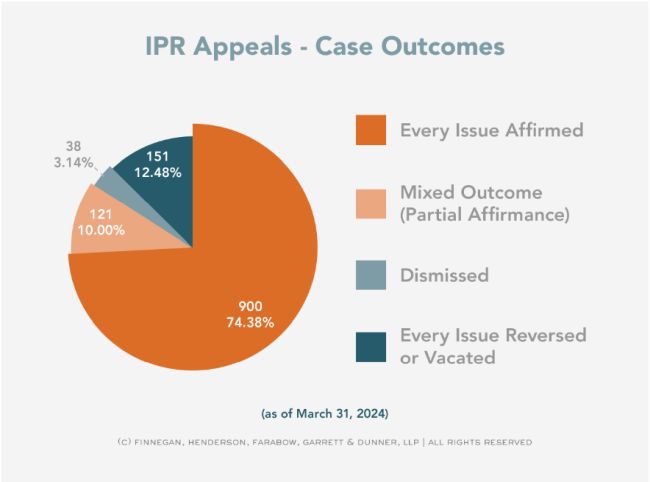 IPR Appeals - Case Outcomes

38
3.14%

151
12.48%

121
10.00%

900
74.38%

Every Issue Affirmed

Mixed Outcome (Partial Affirmance)

Dismissed

Every Issue Reversed or Vacated

(as of March 31, 2024)

(C) FINNEGAN, HENDERSON, FARABOW, GARRETT & DUNNER, LLP | ALL RIGHTS RESERVED